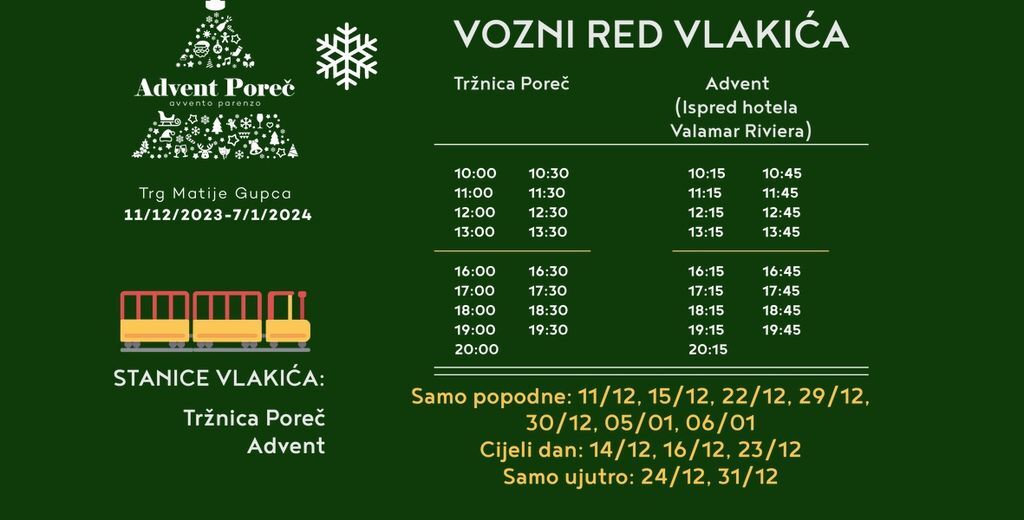 Advent Poreč
avvento parenzo

Trg Matije Gupca
11/12/2023-7/1/2024

STANICE VLAKIĆA:

Tržnica Poreč
Advent

VOZNI RED VLAKIĆA

| Tržnica Poreč | | Advent (Ispred hotela Valamar Riviera) | |
|---|---|---|---|
| 10:00 | 10:30 | 10:15 | 10:45 |
| 11:00 | 11:30 | 11:15 | 11:45 |
| 12:00 | 12:30 | 12:15 | 12:45 |
| 13:00 | 13:30 | 13:15 | 13:45 |
| 16:00 | 16:30 | 16:15 | 16:45 |
| 17:00 | 17:30 | 17:15 | 17:45 |
| 18:00 | 18:30 | 18:15 | 18:45 |
| 19:00 | 19:30 | 19:15 | 19:45 |
| 20:00 | | 20:15 | |

Samo popodne: 11/12, 15/12, 22/12, 29/12, 30/12, 05/01, 06/01
Cijeli dan: 14/12, 16/12, 23/12
Samo ujutro: 24/12, 31/12